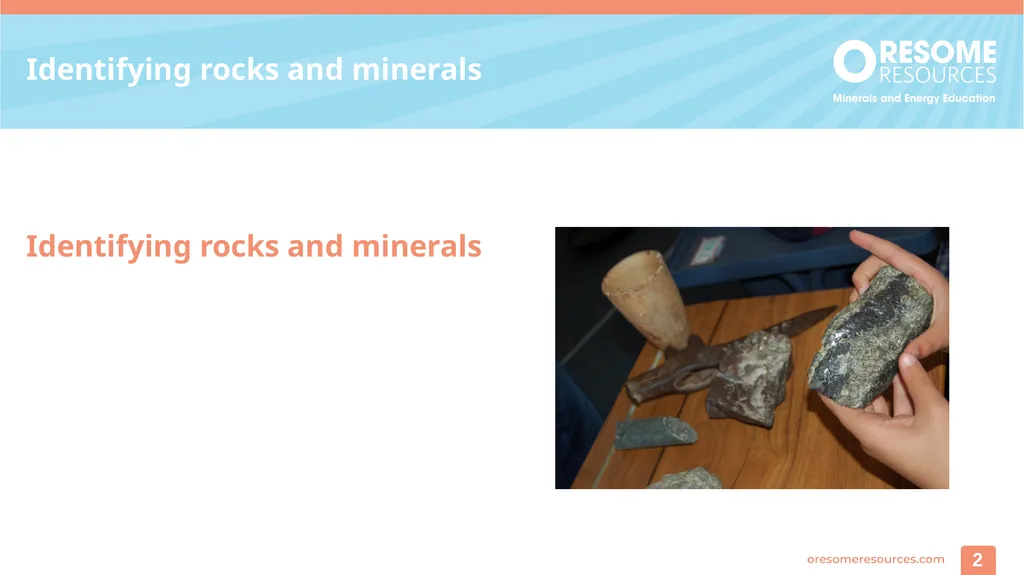 Identifying rocks and minerals

ORESOME RESOURCES
Minerals and Energy Education

Identifying rocks and minerals

oresomeresources.com

2